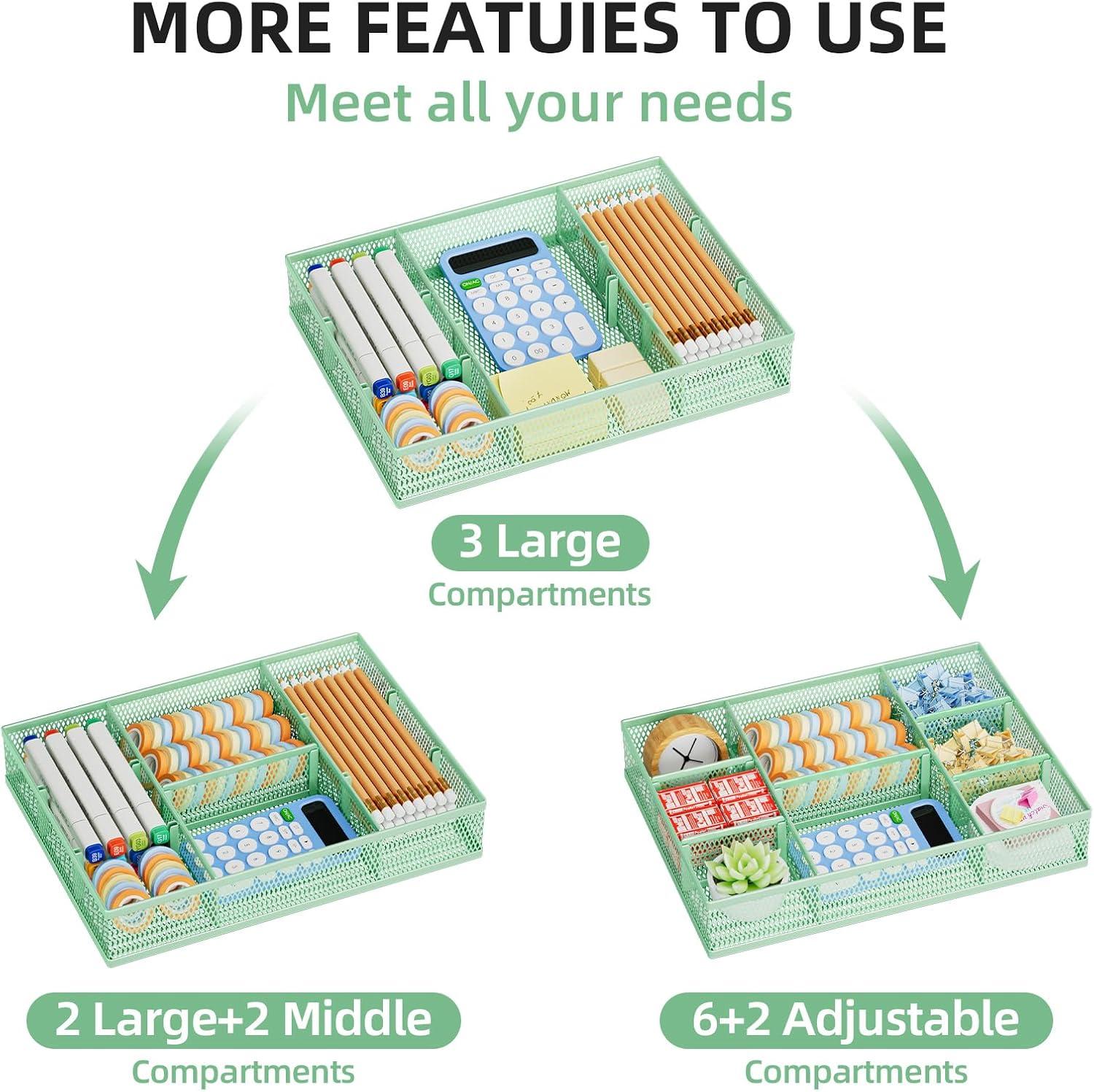 MORE FEATUIES TO USE

Meet all your needs

3 Large
Compartments

2 Large+2 Middle
Compartments

6+2 Adjustable
Compartments